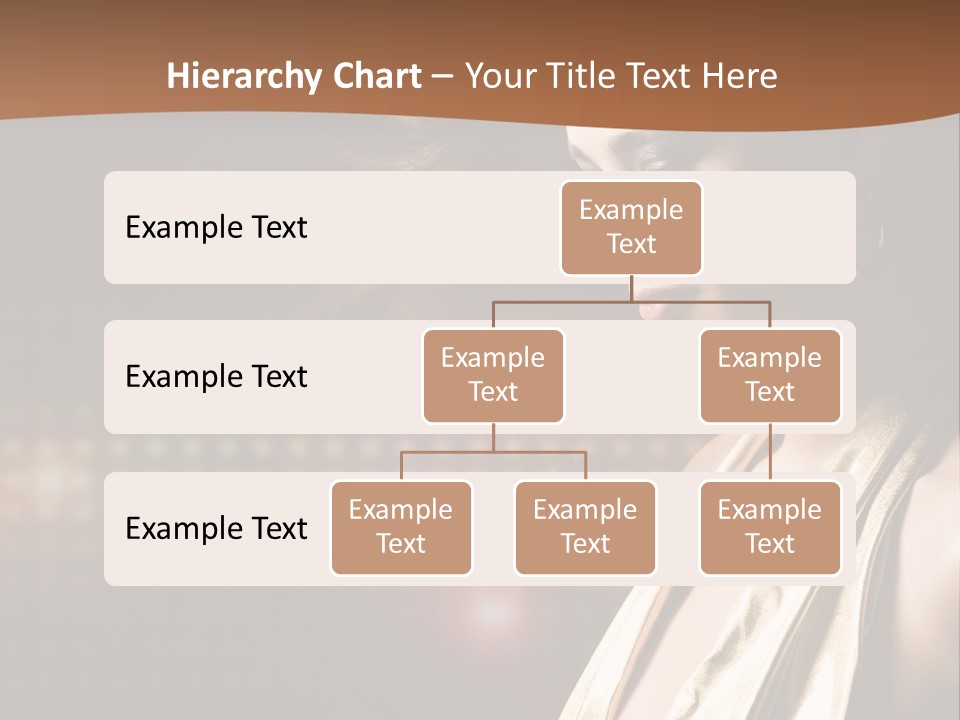 Hierarchy Chart – Your Title Text Here

Example Text

Example Text

Example Text

Example Text

Example Text

Example Text

Example Text

Example Text

Example Text